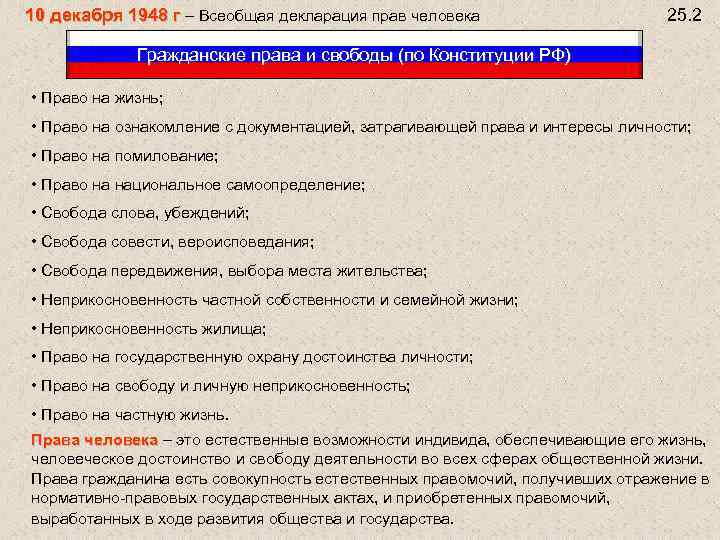 10 декабря 1948 г – Всеобщая декларация прав человека

25.2

Гражданские права и свободы (по Конституции РФ)

• Право на жизнь;

• Право на ознакомление с документацией, затрагивающей права и интересы личности;

• Право на помилование;

• Право на национальное самоопределение;

• Свобода слова, убеждений;

• Свобода совести, вероисповедания;

• Свобода передвижения, выбора места жительства;

• Неприкосновенность частной собственности и семейной жизни;

• Неприкосновенность жилища;

• Право на государственную охрану достоинства личности;

• Право на свободу и личную неприкосновенность;

• Право на частную жизнь.

Права человека – это естественные возможности индивида, обеспечивающие его жизнь, человеческое достоинство и свободу деятельности во всех сферах общественной жизни. Права гражданина есть совокупность естественных правомочий, получивших отражение в нормативно-правовых государственных актах, и приобретенных правомочий, выработанных в ходе развития общества и государства.